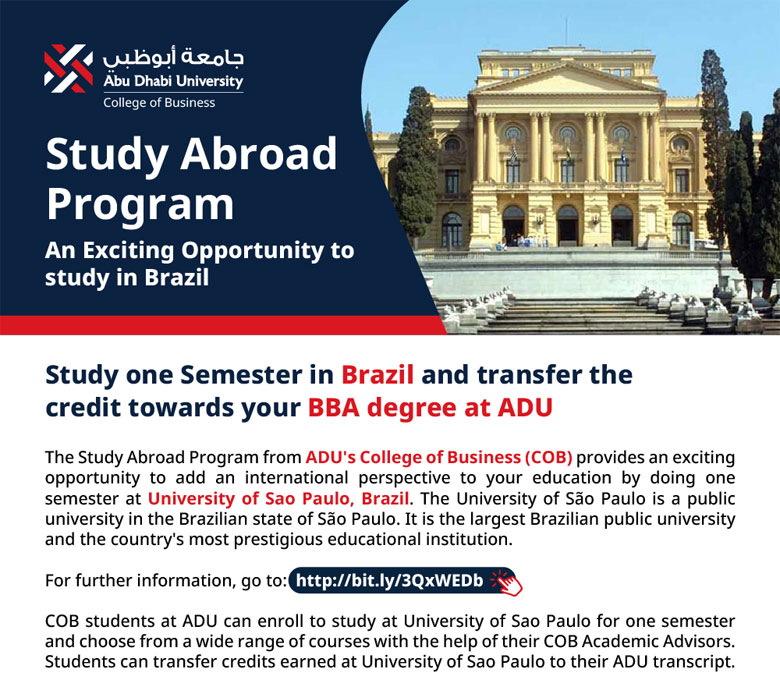 جامعة أبوظبي
Abu Dhabi University
College of Business

Study Abroad Program

An Exciting Opportunity to study in Brazil

Study one Semester in Brazil and transfer the credit towards your BBA degree at ADU

The Study Abroad Program from ADU's College of Business (COB) provides an exciting opportunity to add an international perspective to your education by doing one semester at University of Sao Paulo, Brazil. The University of São Paulo is a public university in the Brazilian state of São Paulo. It is the largest Brazilian public university and the country's most prestigious educational institution.

For further information, go to: http://bit.ly/3QxWEDb

COB students at ADU can enroll to study at University of Sao Paulo for one semester and choose from a wide range of courses with the help of their COB Academic Advisors. Students can transfer credits earned at University of Sao Paulo to their ADU transcript.